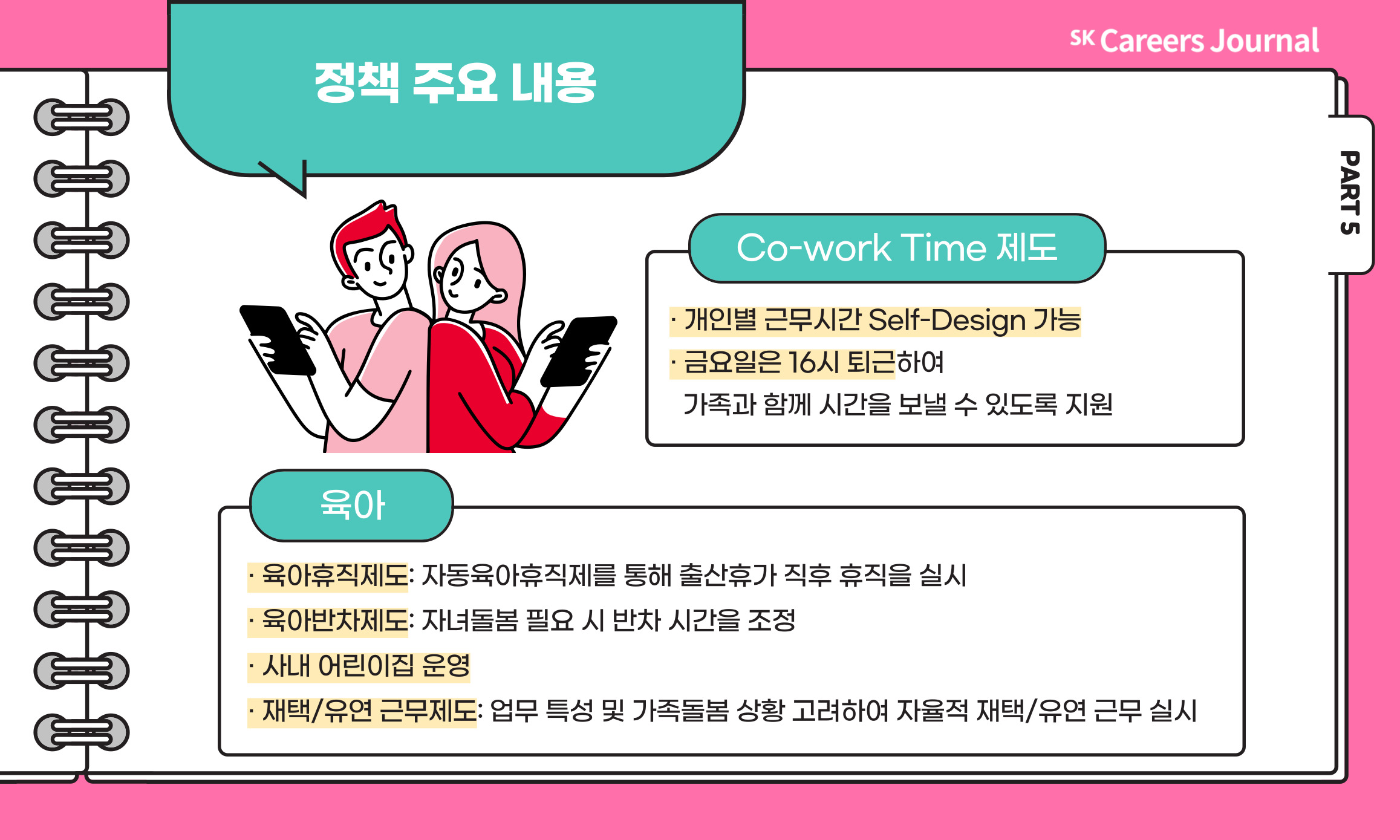 SK Careers Journal

정책 주요 내용

PART 5

Co-work Time 제도

· 개인별 근무시간 Self-Design 가능
· 금요일은 16시 퇴근하여 가족과 함께 시간을 보낼 수 있도록 지원

육아

· 육아휴직제도: 자동육아휴직제를 통해 출산휴가 직후 휴직을 실시
· 육아반차제도: 자녀돌봄 필요 시 반차 시간을 조정
· 사내 어린이집 운영
· 재택/유연 근무제도: 업무 특성 및 가족돌봄 상황 고려하여 자율적 재택/유연 근무 실시